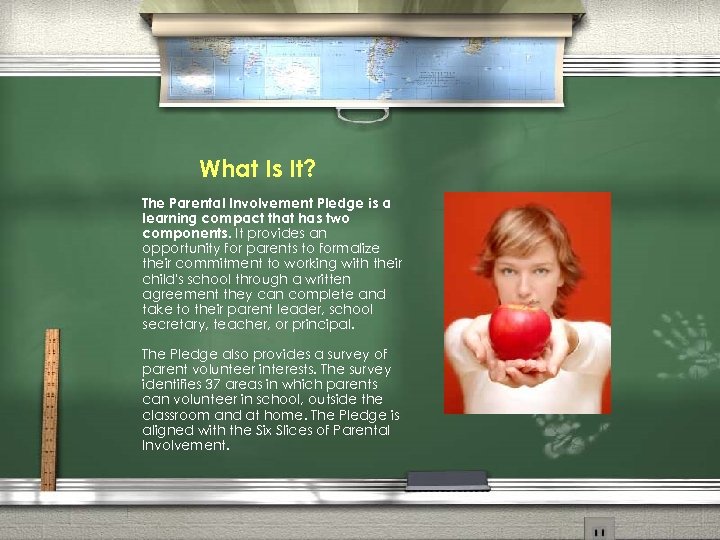 What Is It?

The Parental Involvement Pledge is a learning compact that has two components. It provides an opportunity for parents to formalize their commitment to working with their child's school through a written agreement they can complete and take to their parent leader, school secretary, teacher, or principal.

The Pledge also provides a survey of parent volunteer interests. The survey identifies 37 areas in which parents can volunteer in school, outside the classroom and at home. The Pledge is aligned with the Six Slices of Parental Involvement.